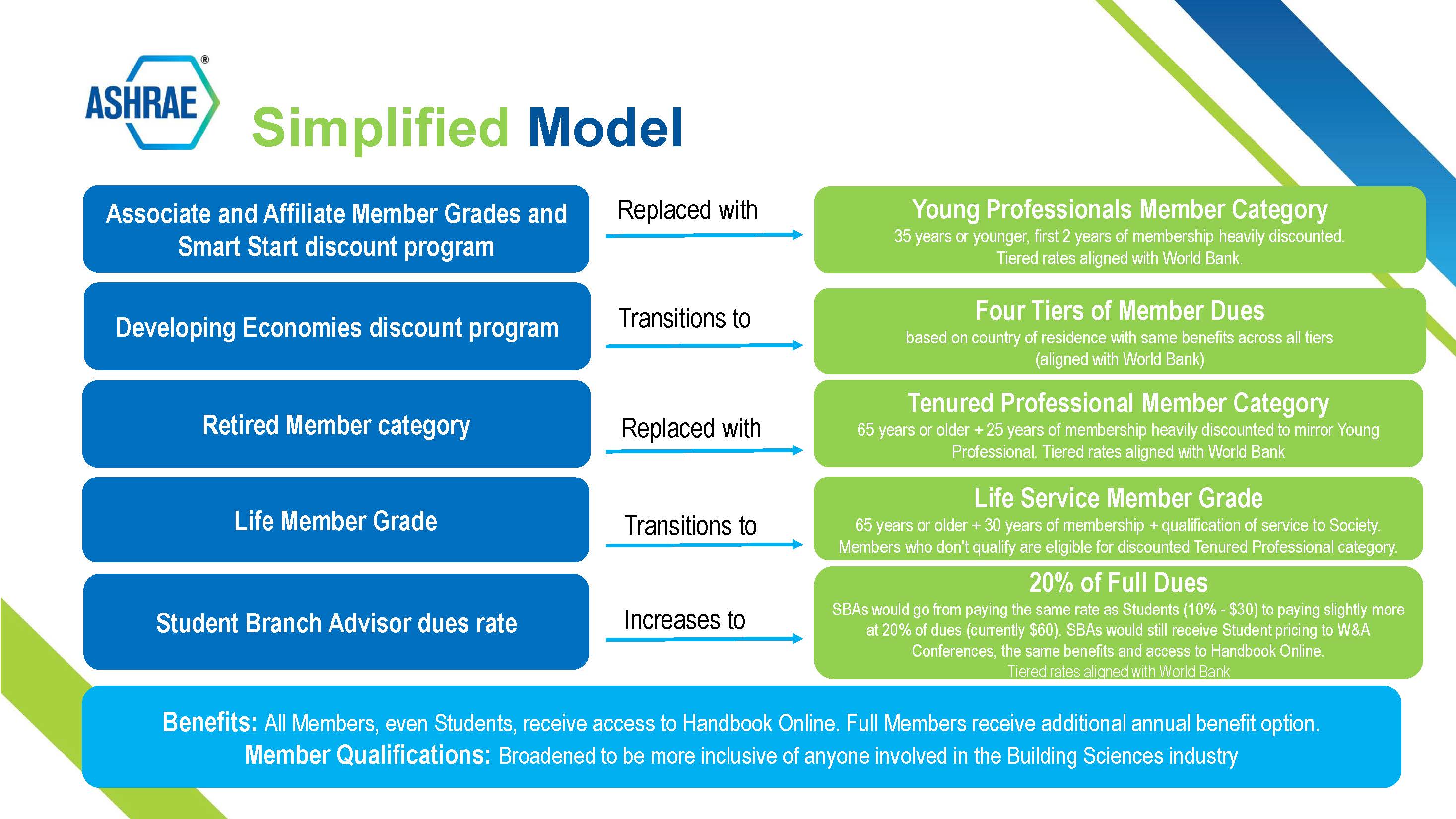 ASHRAE®

Simplified Model

Associate and Affiliate Member Grades and Smart Start discount program

Replaced with

Young Professionals Member Category
35 years or younger, first 2 years of membership heavily discounted. Tiered rates aligned with World Bank.

Developing Economies discount program

Transitions to

Four Tiers of Member Dues
based on country of residence with same benefits across all tiers (aligned with World Bank)

Retired Member category

Replaced with

Tenured Professional Member Category
65 years or older + 25 years of membership heavily discounted to mirror Young Professional. Tiered rates aligned with World Bank

Life Member Grade

Transitions to

Life Service Member Grade
65 years or older + 30 years of membership + qualification of service to Society. Members who don't qualify are eligible for discounted Tenured Professional category.

Student Branch Advisor dues rate

Increases to

20% of Full Dues
SBAs would go from paying the same rate as Students (10% - $30) to paying slightly more at 20% of dues (currently $60). SBAs would still receive Student pricing to W&A Conferences, the same benefits and access to Handbook Online.
Tiered rates aligned with World Bank

Benefits: All Members, even Students, receive access to Handbook Online. Full Members receive additional annual benefit option.
Member Qualifications: Broadened to be more inclusive of anyone involved in the Building Sciences industry